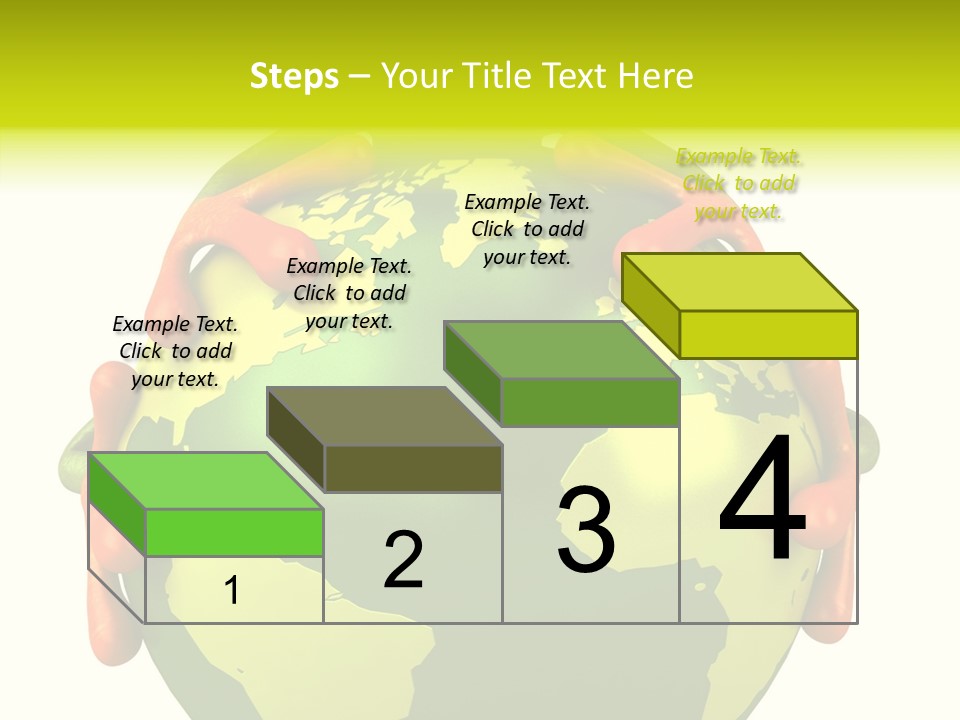 Steps – Your Title Text Here

Example Text. Click to add your text.

Example Text. Click to add your text.

Example Text. Click to add your text.

Example Text. Click to add your text.

1

2

3

4